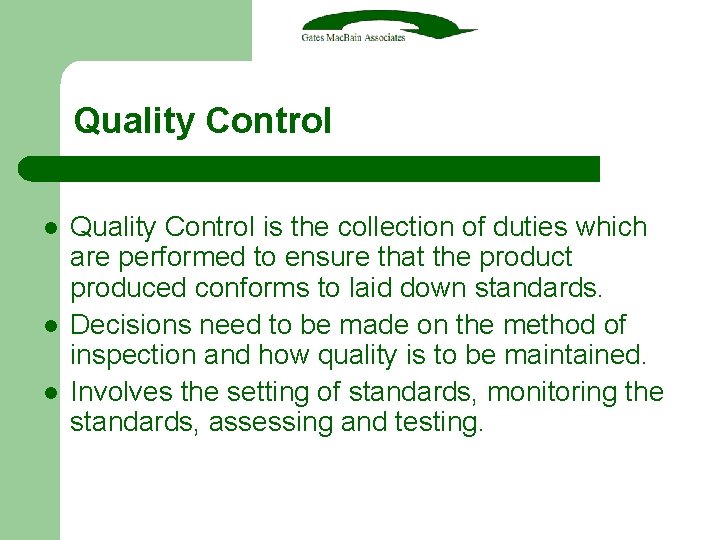 Gates MacBain Associates

Quality Control

- Quality Control is the collection of duties which are performed to ensure that the product produced conforms to laid down standards.
- Decisions need to be made on the method of inspection and how quality is to be maintained.
- Involves the setting of standards, monitoring the standards, assessing and testing.